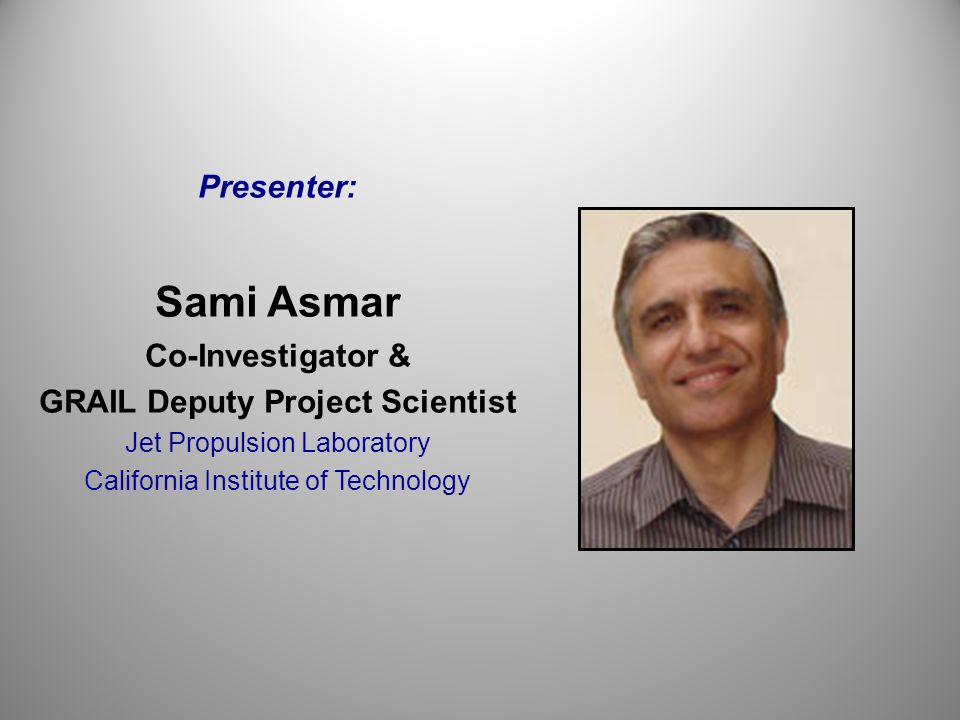 Presenter:

Sami Asmar
Co-Investigator &
GRAIL Deputy Project Scientist
Jet Propulsion Laboratory
California Institute of Technology